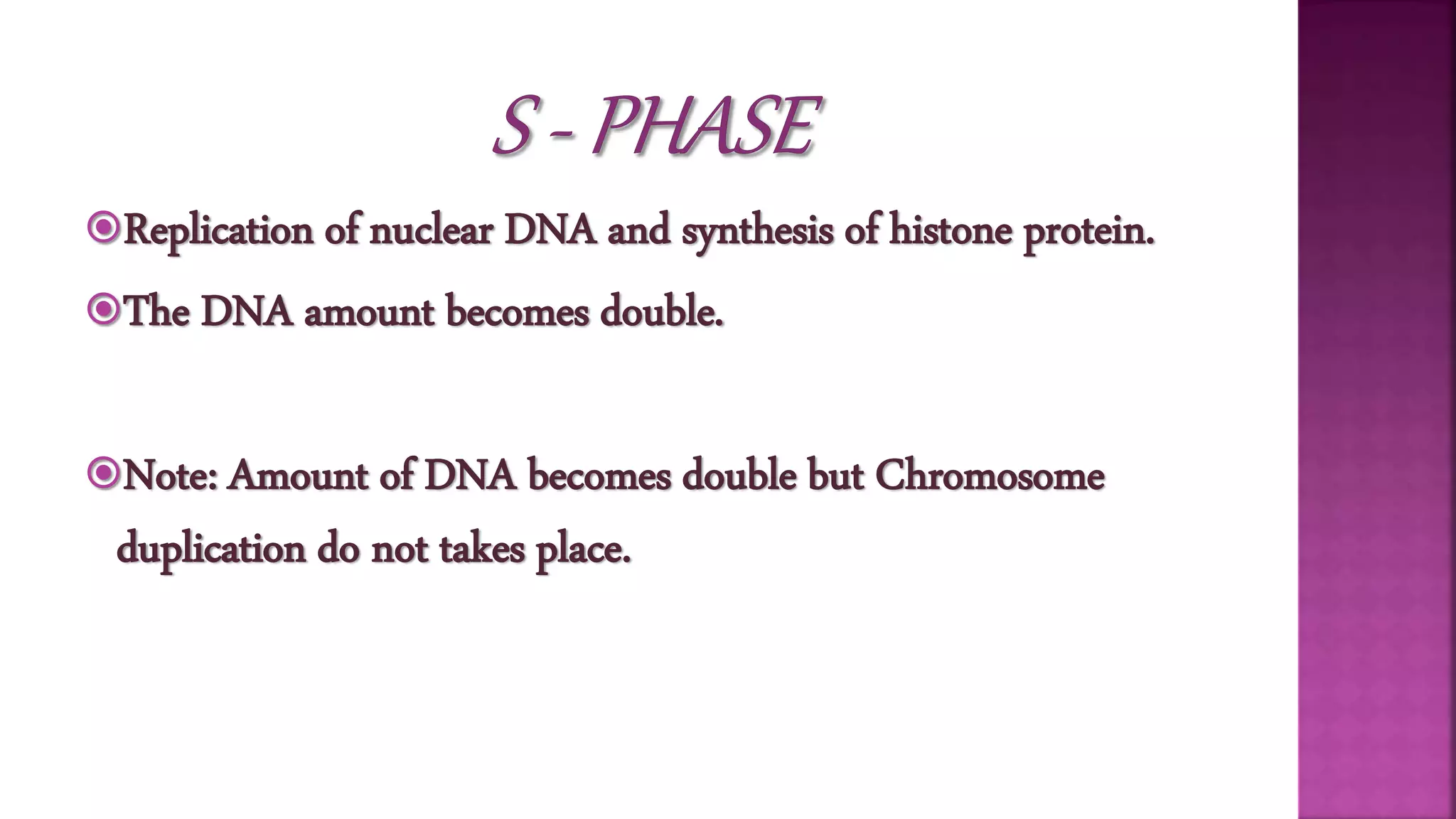 S - PHASE

Replication of nuclear DNA and synthesis of histone protein.

The DNA amount becomes double.

Note: Amount of DNA becomes double but Chromosome duplication do not takes place.